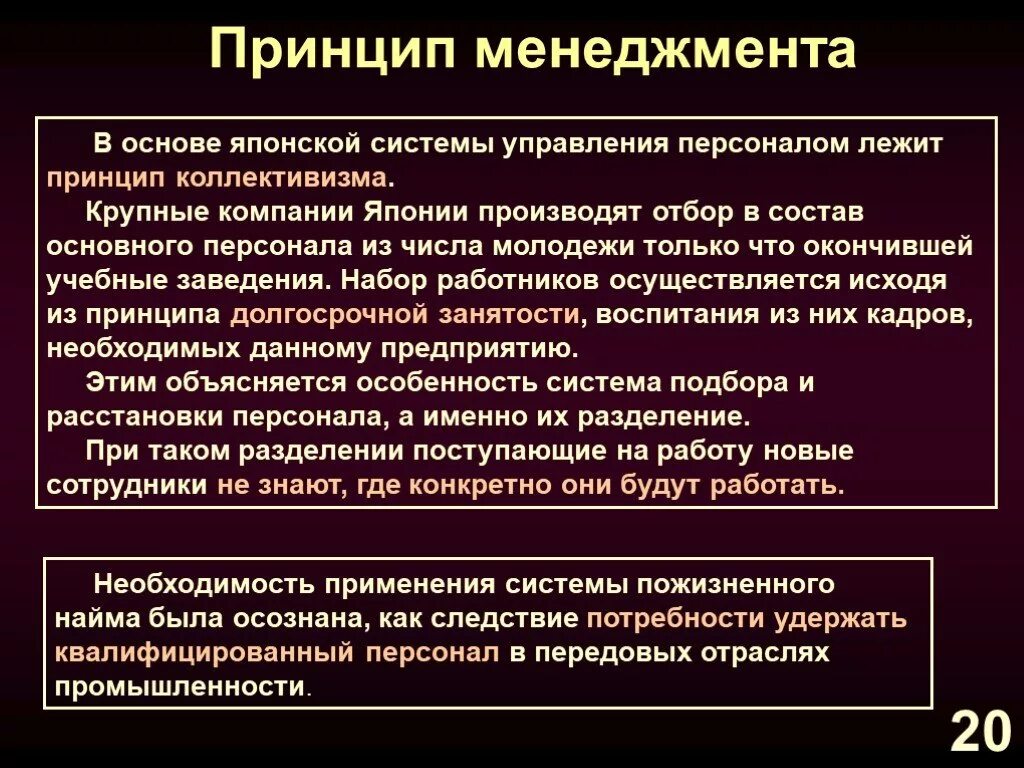 Принцип менеджмента

В основе японской системы управления персоналом лежит принцип коллективизма.

Крупные компании Японии производят отбор в состав основного персонала из числа молодежи только что окончившей учебные заведения. Набор работников осуществляется исходя из принципа долгосрочной занятости, воспитания из них кадров, необходимых данному предприятию.

Этим объясняется особенность система подбора и расстановки персонала, а именно их разделение.

При таком разделении поступающие на работу новые сотрудники не знают, где конкретно они будут работать.

Необходимость применения системы пожизненного найма была осознана, как следствие потребности удержать квалифицированный персонал в передовых отраслях промышленности.

20